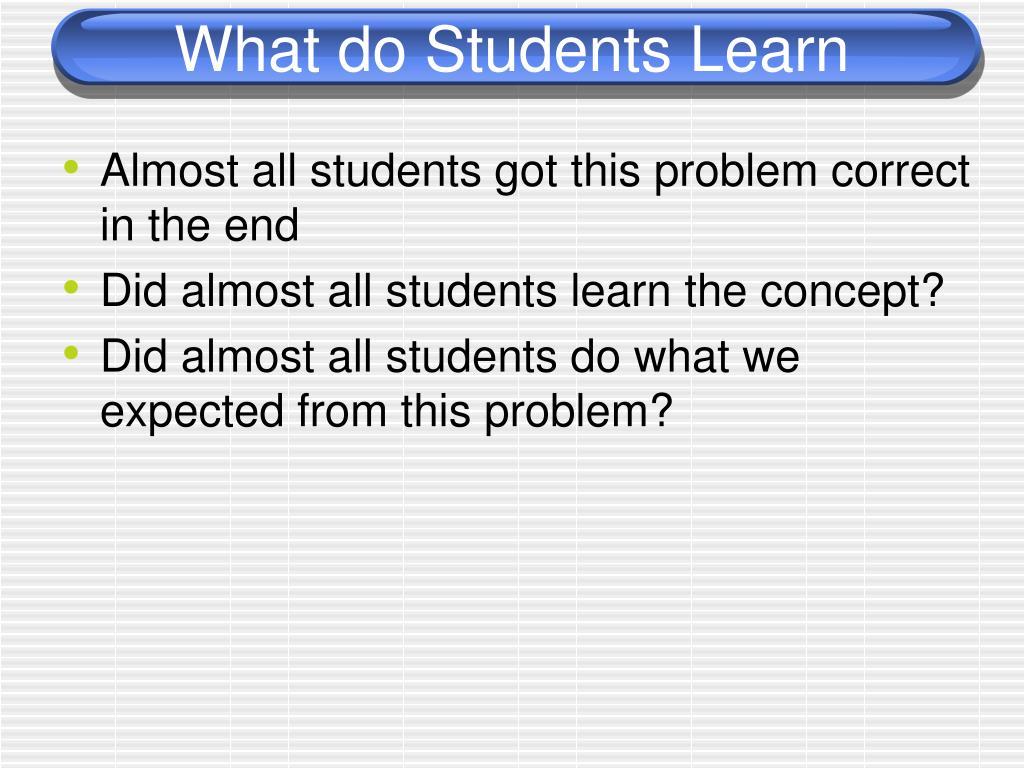 What do Students Learn

• Almost all students got this problem correct in the end
• Did almost all students learn the concept?
• Did almost all students do what we expected from this problem?